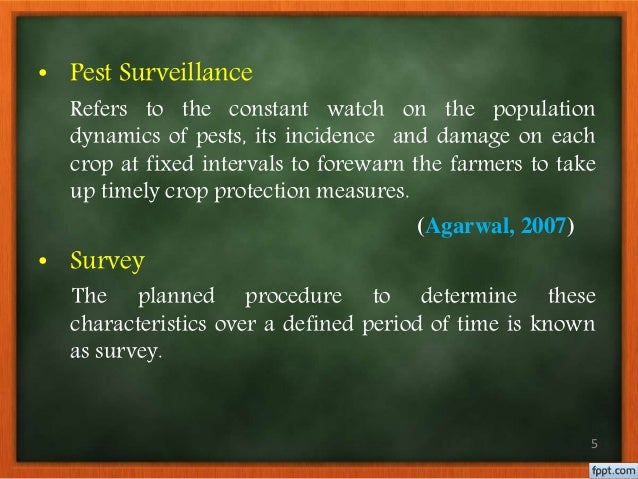 • Pest Surveillance

Refers to the constant watch on the population dynamics of pests, its incidence and damage on each crop at fixed intervals to forewarn the farmers to take up timely crop protection measures.

(Agarwal, 2007)

• Survey

The planned procedure to determine these characteristics over a defined period of time is known as survey.

5

fppt.com